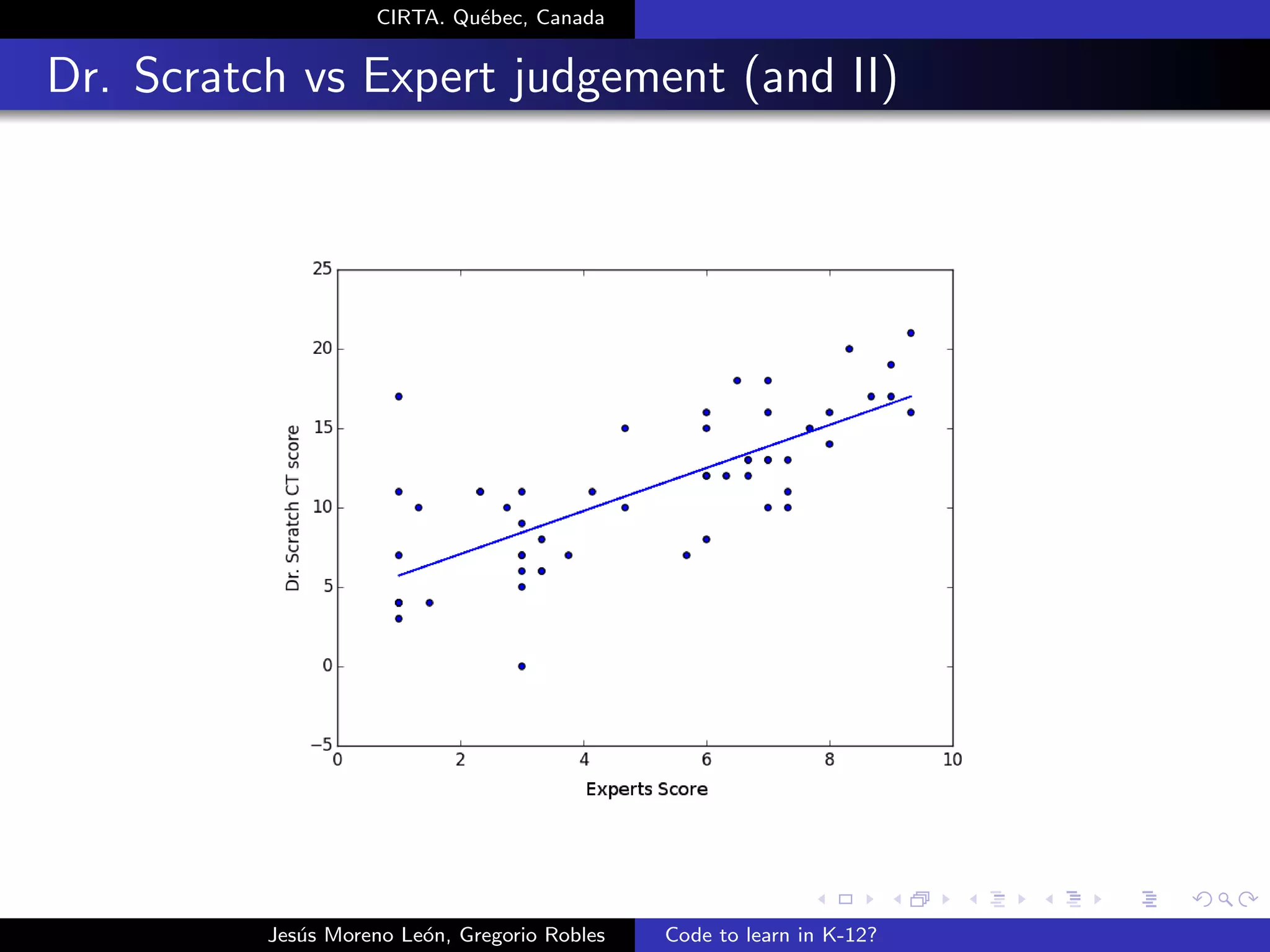 CIRTA. Québec, Canada

Dr. Scratch vs Expert judgement (and II)

25
20
15
10
5
0
−5

Dr. Scratch CT score

0 2 4 6 8 10

Experts Score

Jesús Moreno León, Gregorio Robles

Code to learn in K-12?